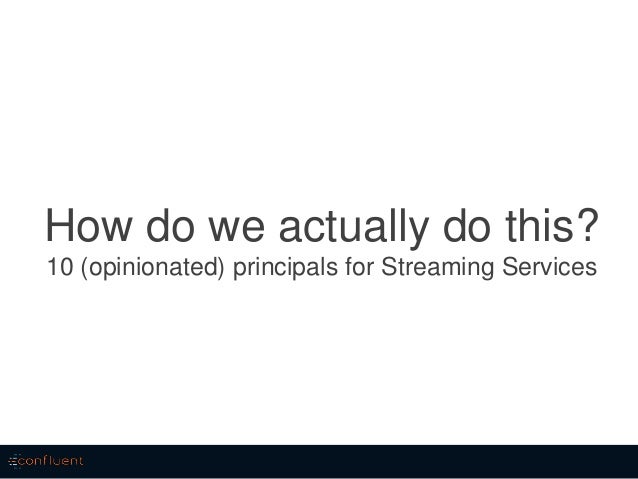 How do we actually do this?
10 (opinionated) principals for Streaming Services

confluent